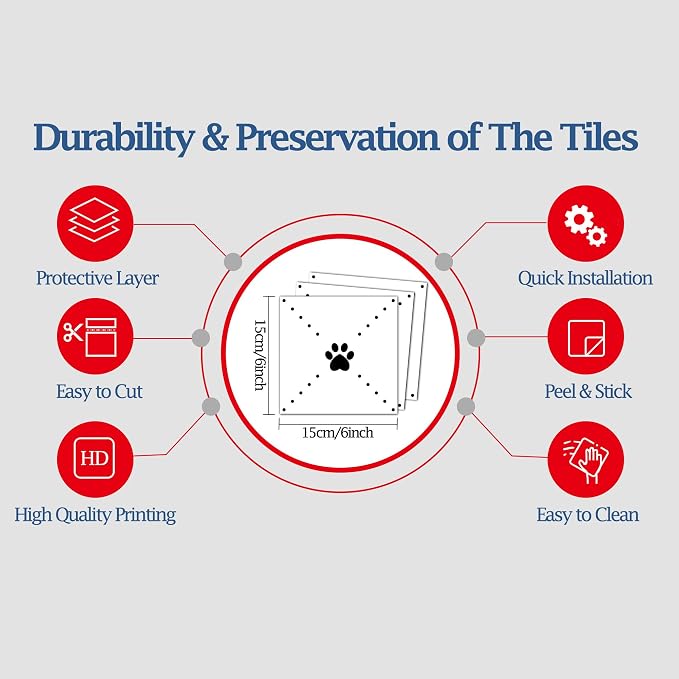 Durability & Preservation of The Tiles

Protective Layer

Easy to Cut

HD

High Quality Printing

15cm/6inch

15cm/6inch

Quick Installation

Peel & Stick

Easy to Clean